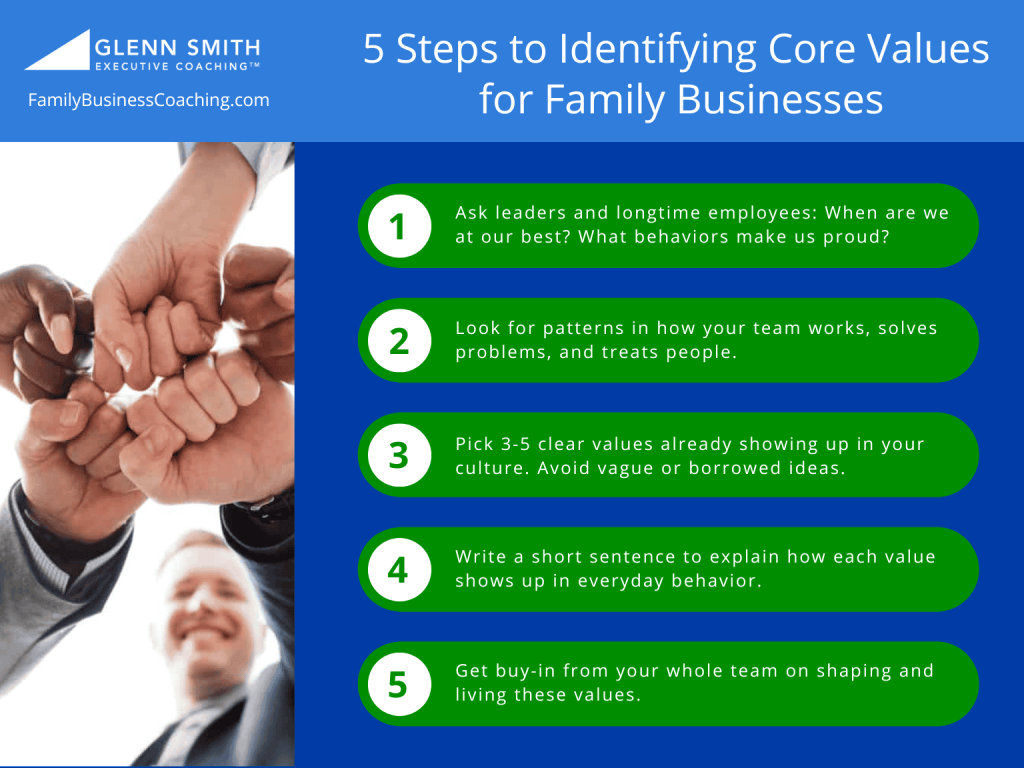 GLENN SMITH
EXECUTIVE COACHING™

FamilyBusinessCoaching.com

5 Steps to Identifying Core Values for Family Businesses

1 Ask leaders and longtime employees: When are we at our best? What behaviors make us proud?

2 Look for patterns in how your team works, solves problems, and treats people.

3 Pick 3-5 clear values already showing up in your culture. Avoid vague or borrowed ideas.

4 Write a short sentence to explain how each value shows up in everyday behavior.

5 Get buy-in from your whole team on shaping and living these values.